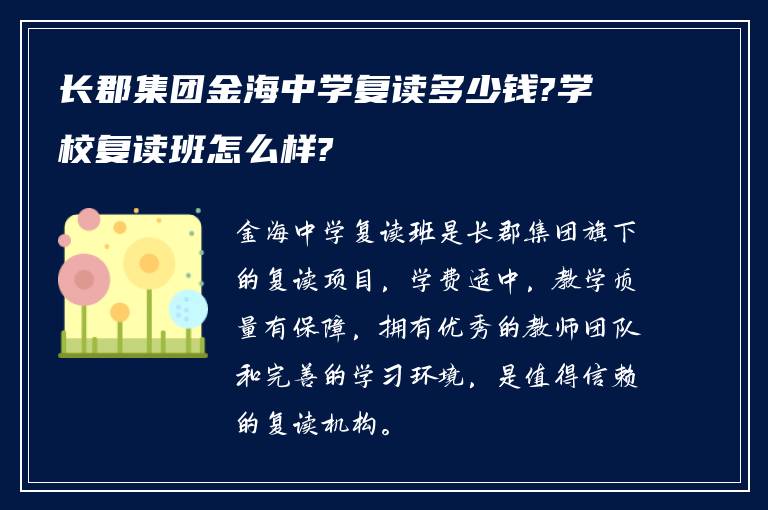 长郡集团金海中学复读多少钱?学校复读班怎么样?

金海中学复读班是长郡集团旗下的复读项目，学费适中，教学质量有保障，拥有优秀的教师团队和完善的学习环境，是值得信赖的复读机构。